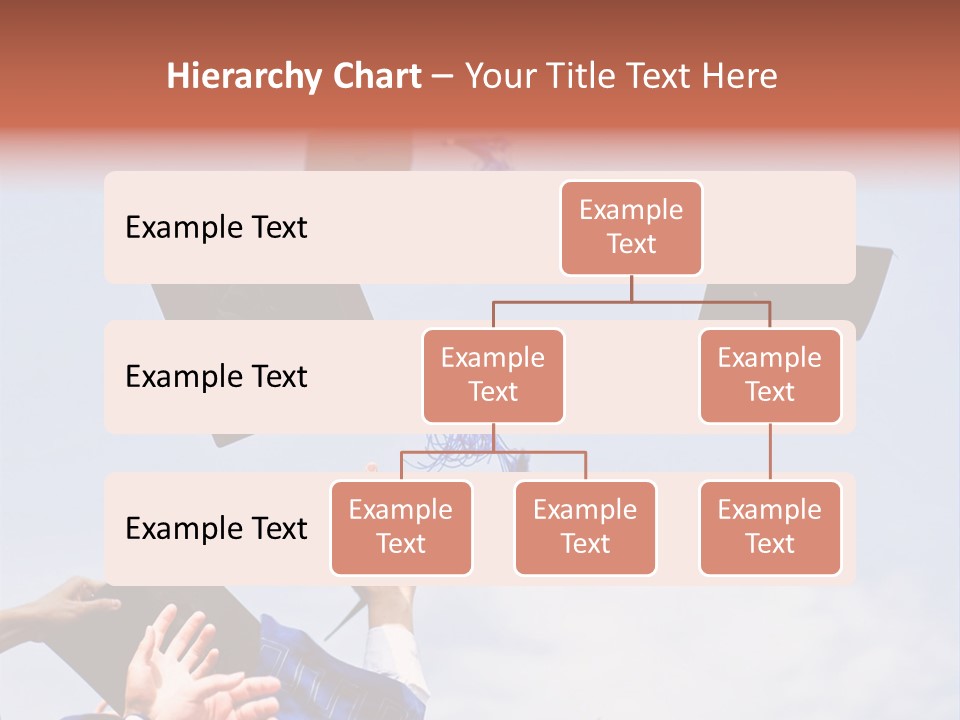 Hierarchy Chart – Your Title Text Here

Example Text

Example Text

Example Text

Example Text

Example Text

Example Text

Example Text

Example Text

Example Text